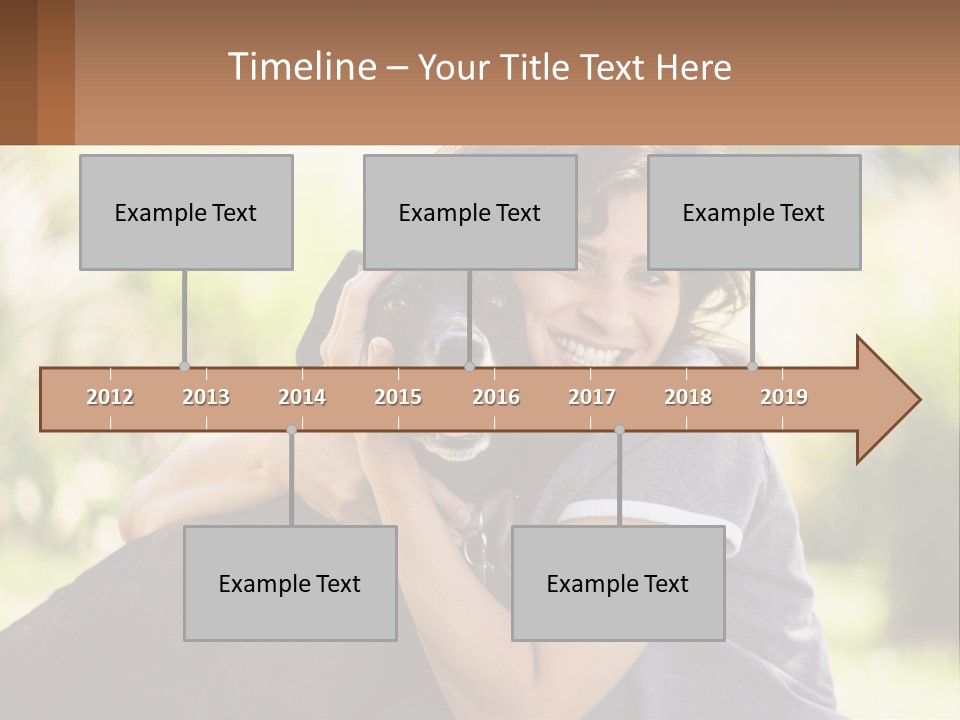 Timeline – Your Title Text Here

Example Text

Example Text

Example Text

2012 2013 2014 2015 2016 2017 2018 2019

Example Text

Example Text